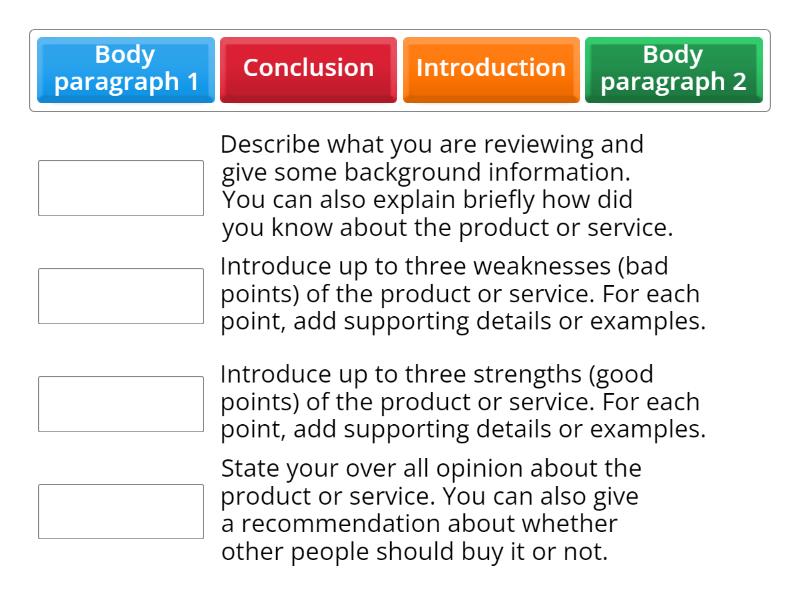 Body paragraph 1

Conclusion

Introduction

Body paragraph 2

Describe what you are reviewing and give some background information. You can also explain briefly how did you know about the product or service.

Introduce up to three weaknesses (bad points) of the product or service. For each point, add supporting details or examples.

Introduce up to three strengths (good points) of the product or service. For each point, add supporting details or examples.

State your over all opinion about the product or service. You can also give a recommendation about whether other people should buy it or not.